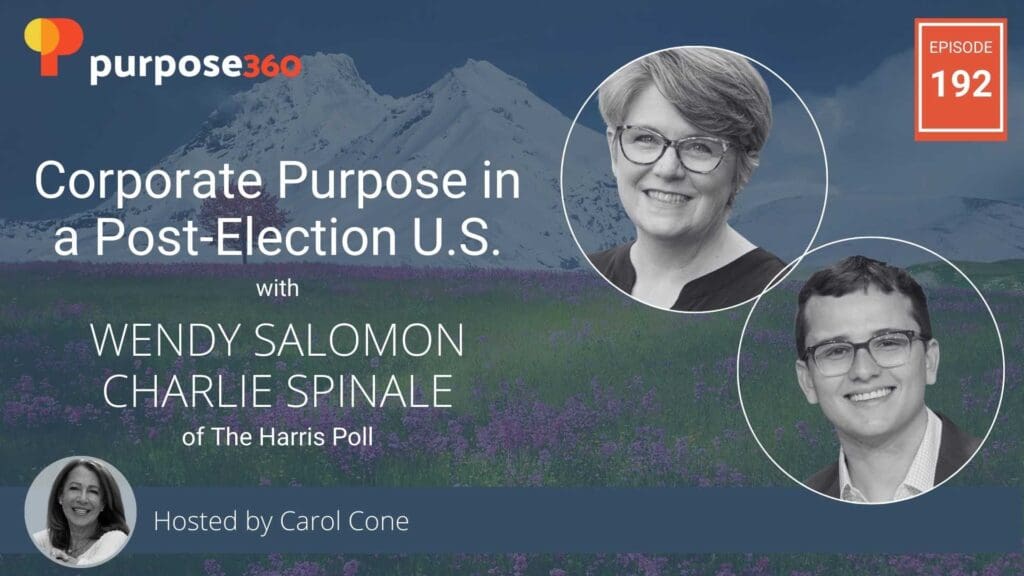 purpose360

EPISODE
192

Corporate Purpose in a Post-Election U.S.

with

WENDY SALOMON
CHARLIE SPINALE

of The Harris Poll

Hosted by Carol Cone